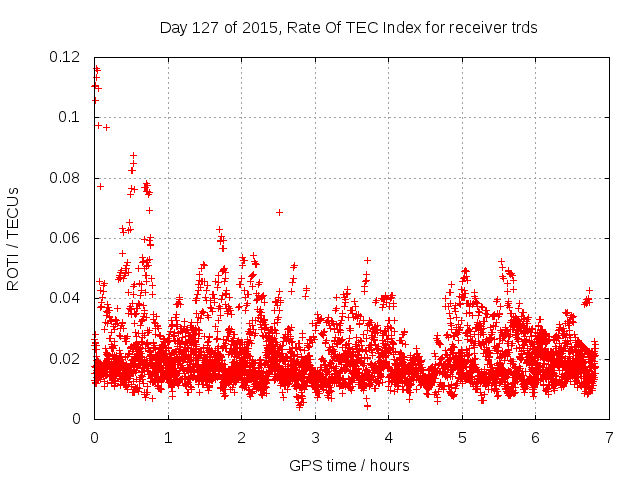 Day 127 of 2015, Rate Of TEC Index for receiver trds

ROTI / TECUs

0.12
0.1
0.08
0.06
0.04
0.02
0

0
1
2
3
4
5
6
7

GPS time / hours